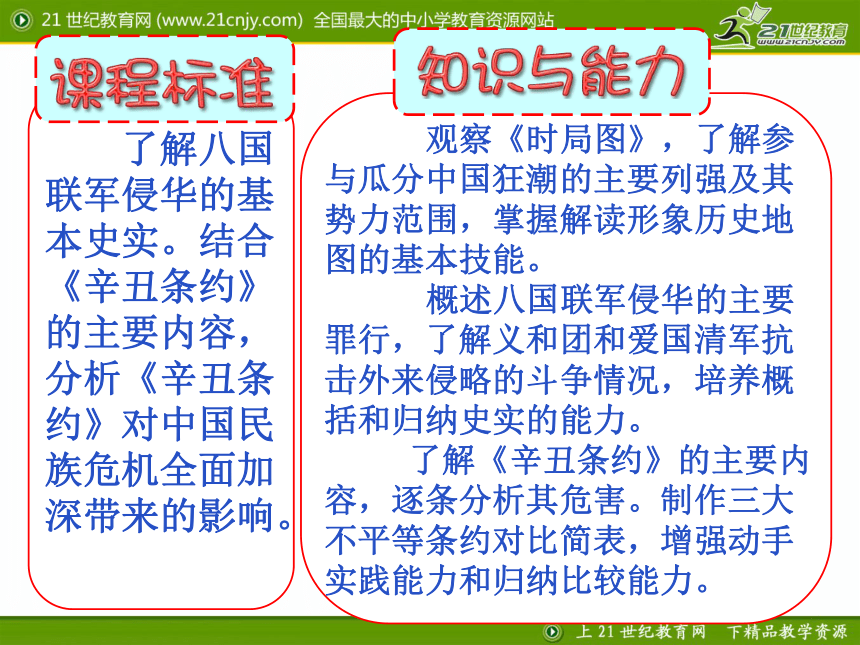 21 世纪教育网 (www.21cnjy.com) 全国最大的中小学教育资源网站

21世纪教育 www.21cnjy.com

课程标准

了解八国联军侵华的基本史实。结合《辛丑条约》的主要内容，分析《辛丑条约》对中国民族危机全面加深带来的影响。

知识与能力

观察《时局图》，了解参与瓜分中国狂潮的主要列强及其势力范围，掌握解读形象历史地图的基本技能。

概述八国联军侵华的主要罪行，了解义和团和爱国清军抗击外来侵略的斗争情况，培养概括和归纳史实的能力。

了解《辛丑条约》的主要内容，逐条分析其危害。制作三大不平等条约对比简表，增强动手实践能力和归纳比较能力。

上 21 世纪教育网 下精品教学资源